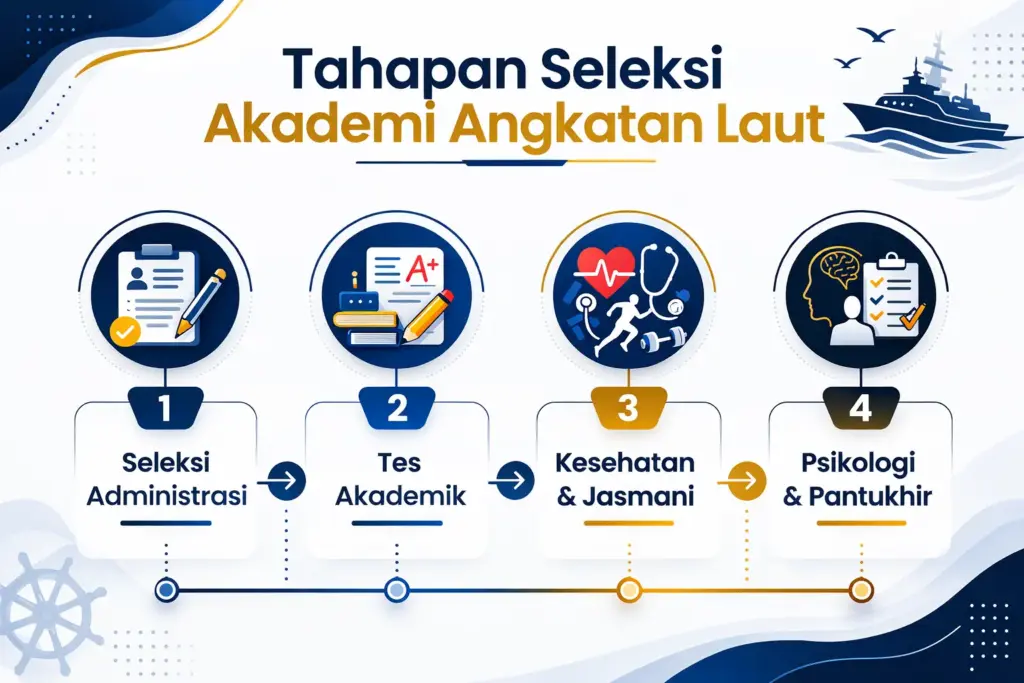 Tahapan Seleksi
Akademi Angkatan Laut

A+

1
Seleksi Administrasi

2
Tes Akademik

3
Kesehatan & Jasmani

4
Psikologi & Pantukhir